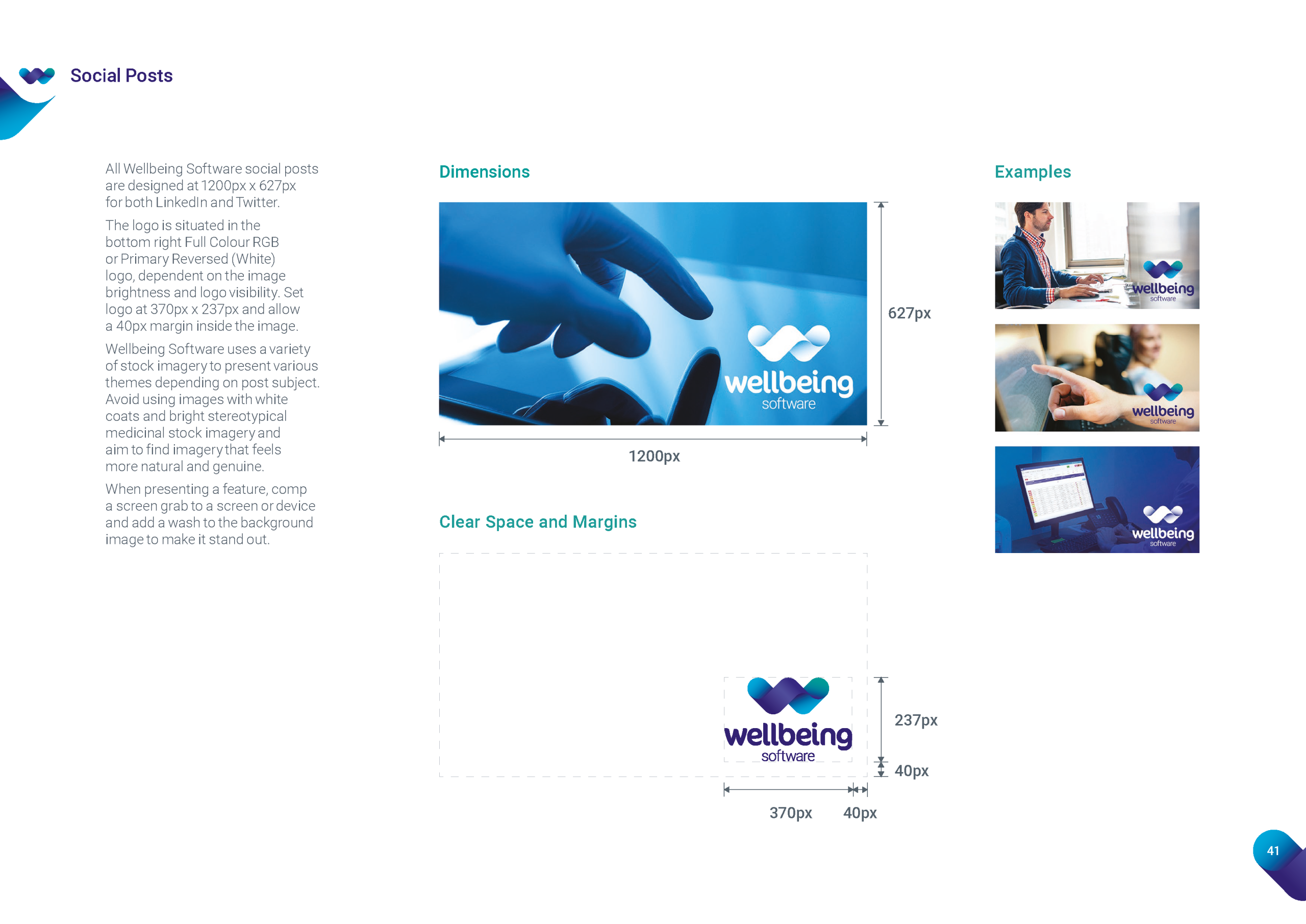 Social Posts

All Wellbeing Software social posts are designed at 1200px x 627px for both LinkedIn and Twitter.

The logo is situated in the bottom right Full Colour RGB or Primary Reversed (White) logo, dependent on the image brightness and logo visibility. Set logo at 370px x 237px and allow a 40px margin inside the image.

Wellbeing Software uses a variety of stock imagery to present various themes depending on post subject. Avoid using images with white coats and bright stereotypical medicinal stock imagery and aim to find imagery that feels more natural and genuine.

When presenting a feature, comp a screen grab to a screen or device and add a wash to the background image to make it stand out.

Dimensions

wellbeing
software

627px

1200px

Clear Space and Margins

wellbeing
software

237px

40px

370px

40px

Examples

wellbeing
software

wellbeing
software

wellbeing
software

41